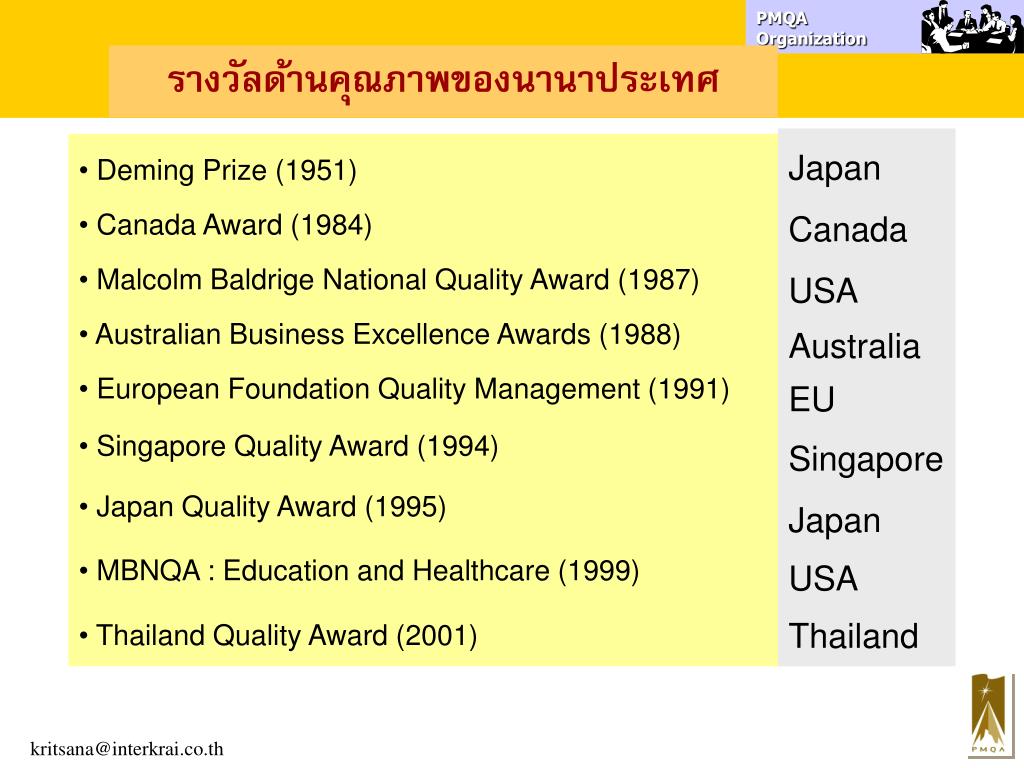 PMQA Organization

รางวัลด้านคุณภาพของนานาประเทศ

| | |
|---|---|
| • Deming Prize (1951) | Japan |
| • Canada Award (1984) | Canada |
| • Malcolm Baldrige National Quality Award (1987) | USA |
| • Australian Business Excellence Awards (1988) | Australia |
| • European Foundation Quality Management (1991) | EU |
| • Singapore Quality Award (1994) | Singapore |
| • Japan Quality Award (1995) | Japan |
| • MBNQA : Education and Healthcare (1999) | USA |
| • Thailand Quality Award (2001) | Thailand |

kritsana@interkrai.co.th

PMQA